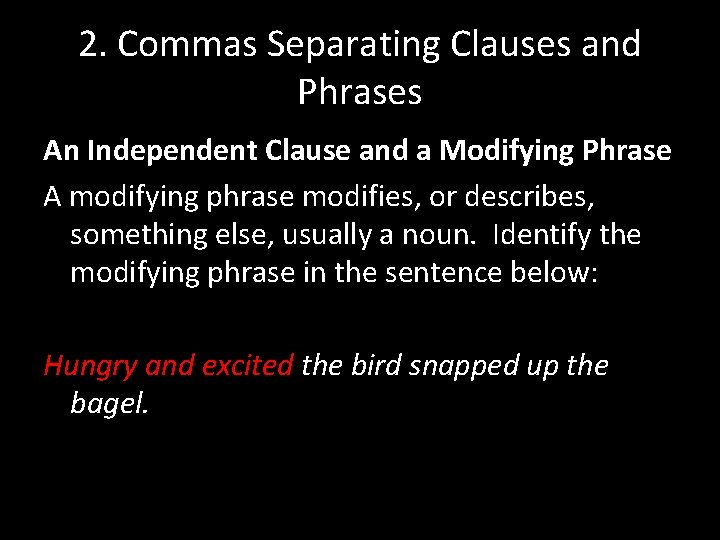 2. Commas Separating Clauses and Phrases

An Independent Clause and a Modifying Phrase

A modifying phrase modifies, or describes, something else, usually a noun. Identify the modifying phrase in the sentence below:

Hungry and excited the bird snapped up the bagel.